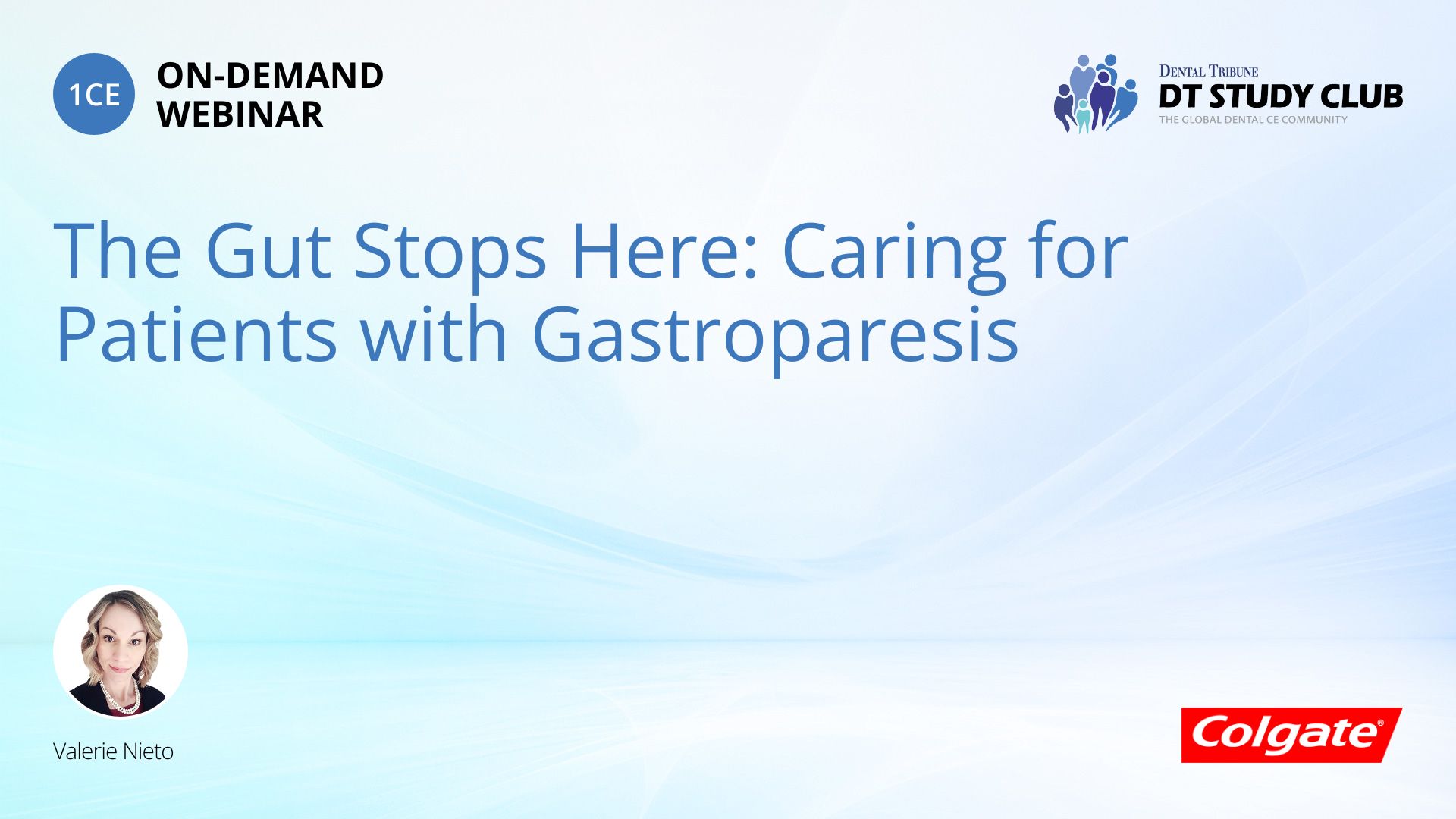 1CE

ON-DEMAND WEBINAR

DENTAL TRIBUNE
DT STUDY CLUB
THE GLOBAL DENTAL CE COMMUNITY

The Gut Stops Here: Caring for Patients with Gastroparesis

Valerie Nieto

Colgate®